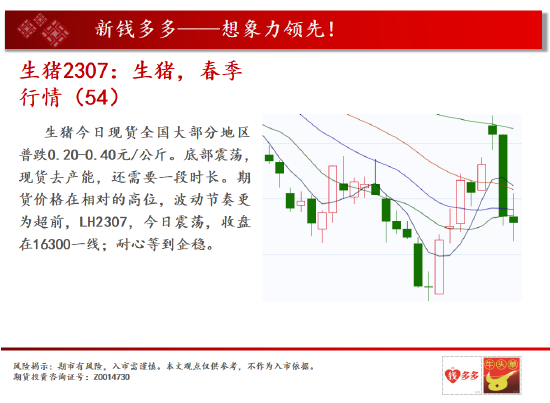 新钱多多——想象力领先！

生猪2307：生猪，春季行情（54）

生猪今日现货全国大部分地区普跌0.20-0.40元/公斤。底部震荡，现货去产能，还需要一段时长。期货价格在相对的高位，波动节奏更为超前，LH2307，今日震荡，收盘在16300一线；耐心等到企稳。

风险揭示：期市有风险，入市需谨慎。本文观点仅供参考，不作为入市依据。
期货投资咨询证号：Z0014730

钱多多 牛头单